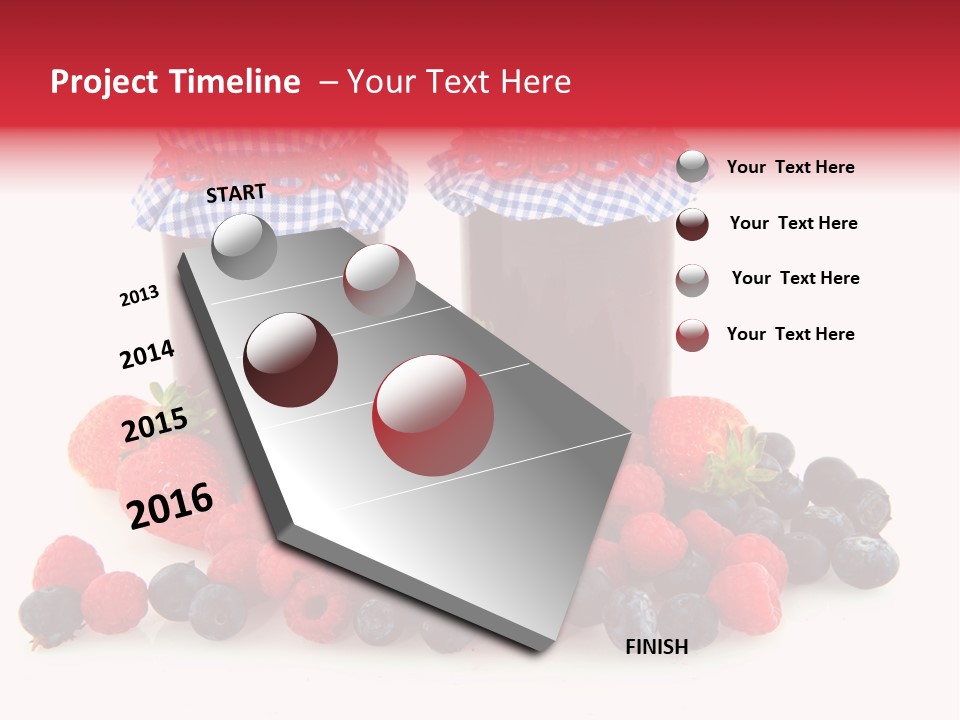 Project Timeline – Your Text Here

START

2013

2014

2015

2016

FINISH

Your Text Here

Your Text Here

Your Text Here

Your Text Here